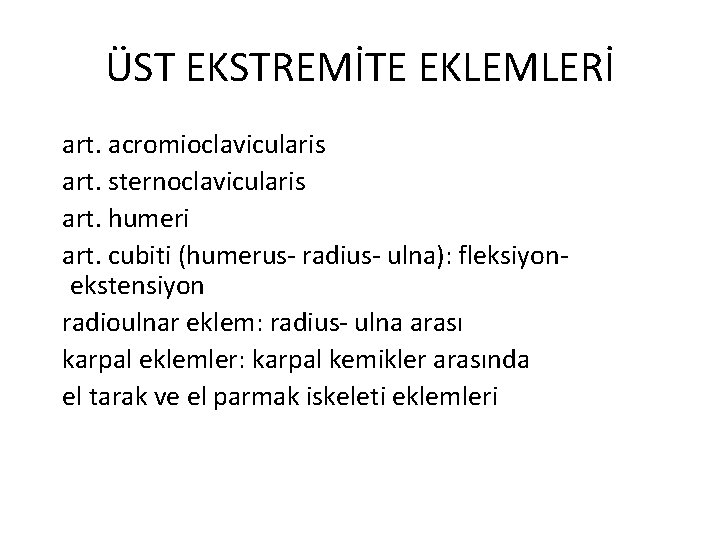 ÜST EKSTREMİTE EKLEMLERİ

art. acromioclavicularis
art. sternoclavicularis
art. humeri
art. cubiti (humerus- radius- ulna): fleksiyon- ekstensiyon
radioulnar eklem: radius- ulna arası
karpal eklemler: karpal kemikler arasında
el tarak ve el parmak iskeleti eklemleri